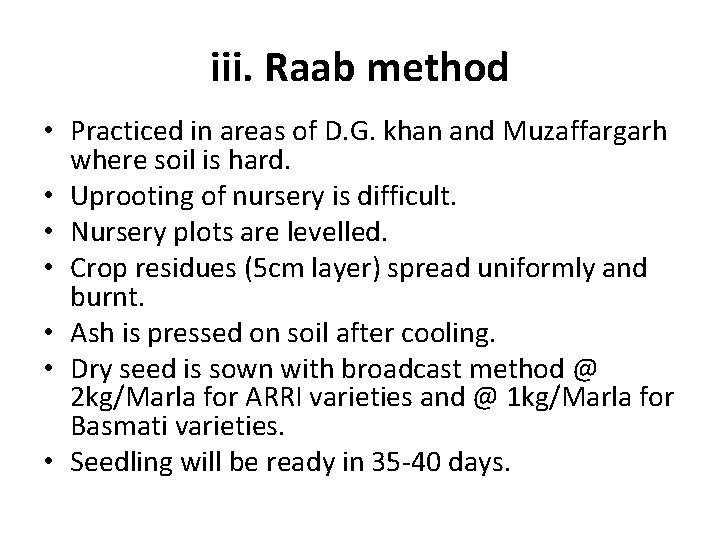 iii. Raab method

• Practiced in areas of D.G. khan and Muzaffargarh where soil is hard.
• Uprooting of nursery is difficult.
• Nursery plots are levelled.
• Crop residues (5cm layer) spread uniformly and burnt.
• Ash is pressed on soil after cooling.
• Dry seed is sown with broadcast method @ 2kg/Marla for ARRI varieties and @ 1kg/Marla for Basmati varieties.
• Seedling will be ready in 35-40 days.